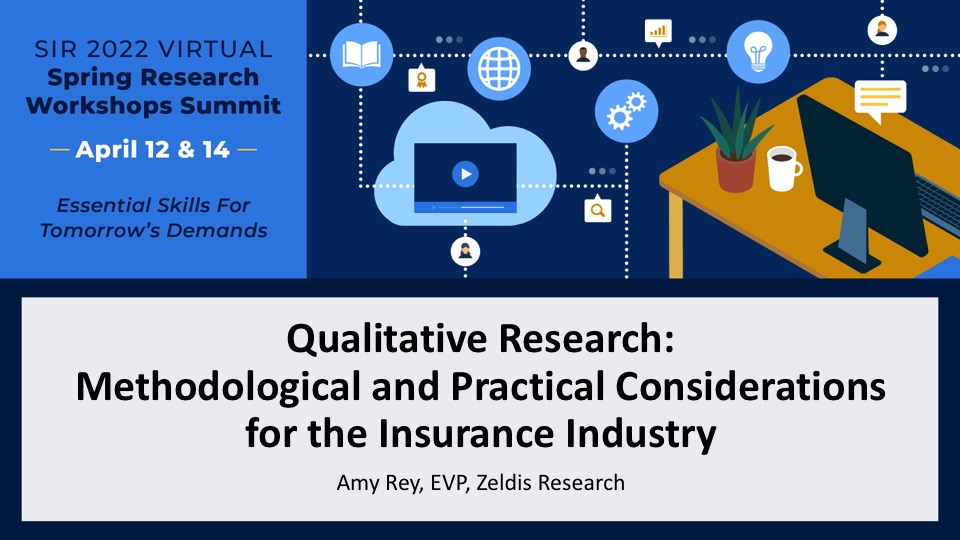 SIR 2022 VIRTUAL
Spring Research Workshops Summit
— April 12 & 14 —

Essential Skills For Tomorrow's Demands

Qualitative Research:
Methodological and Practical Considerations for the Insurance Industry

Amy Rey, EVP, Zeldis Research